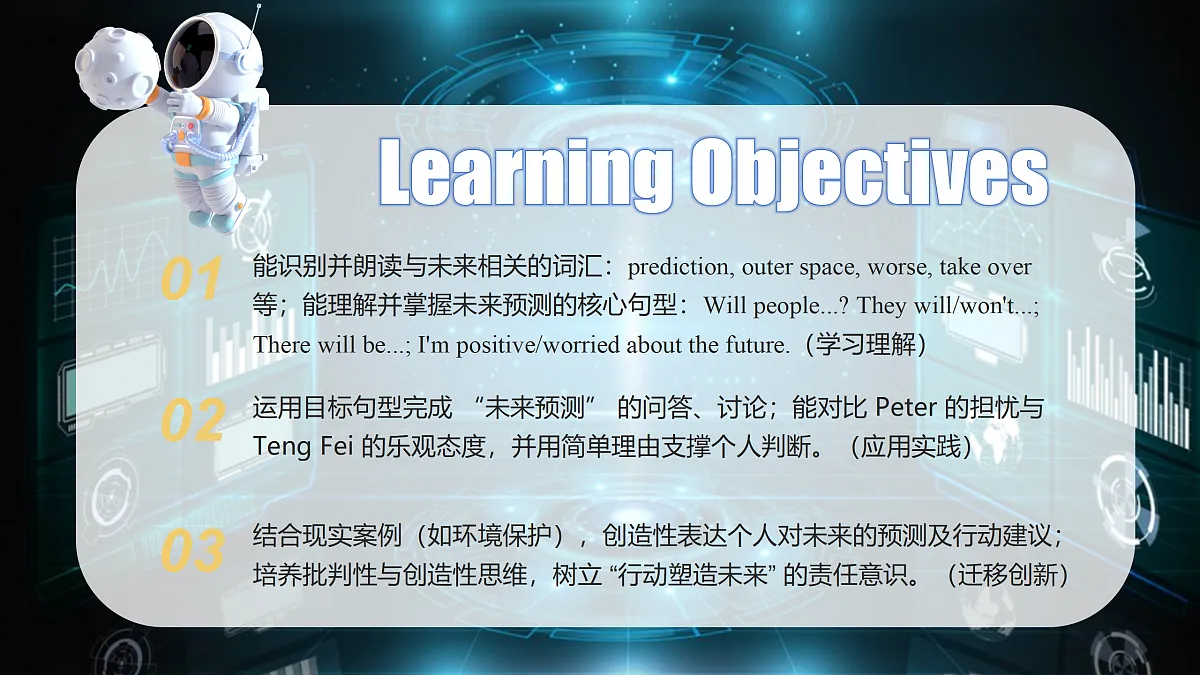 Learning Objectives

01 能识别并朗读与未来相关的词汇：prediction, outer space, worse, take over 等；能理解并掌握未来预测的核心句型：Will people...? They will/won't...; There will be...; I'm positive/worried about the future.（学习理解）

02 运用目标句型完成 “未来预测” 的问答、讨论；能对比 Peter 的担忧与 Teng Fei 的乐观态度，并用简单理由支撑个人判断。（应用实践）

03 结合现实案例（如环境保护），创造性表达个人对未来的预测及行动建议；培养批判性与创造性思维，树立 “行动塑造未来” 的责任意识。（迁移创新）